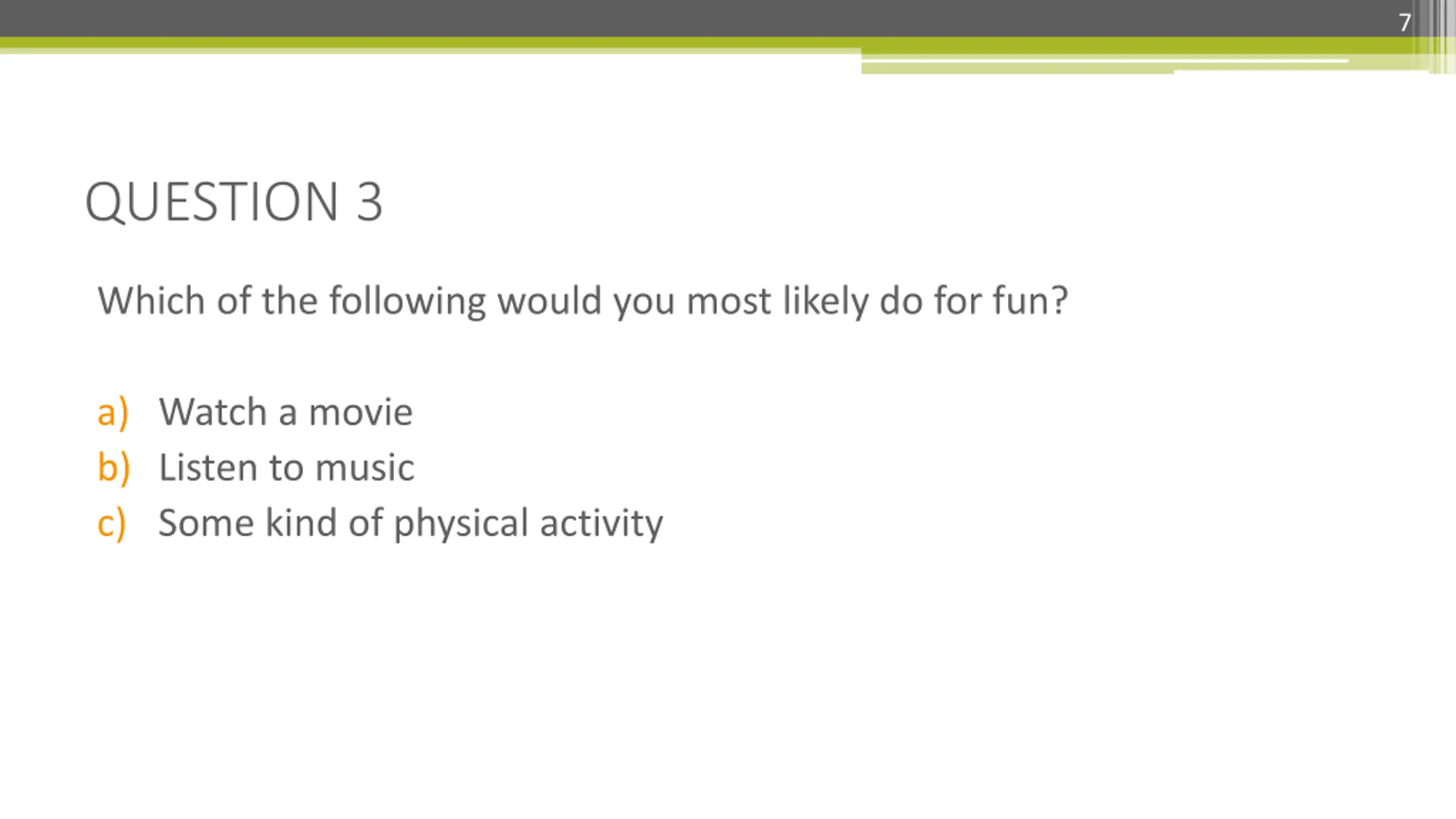 7

QUESTION 3

Which of the following would you most likely do for fun?

a) Watch a movie
b) Listen to music
c) Some kind of physical activity